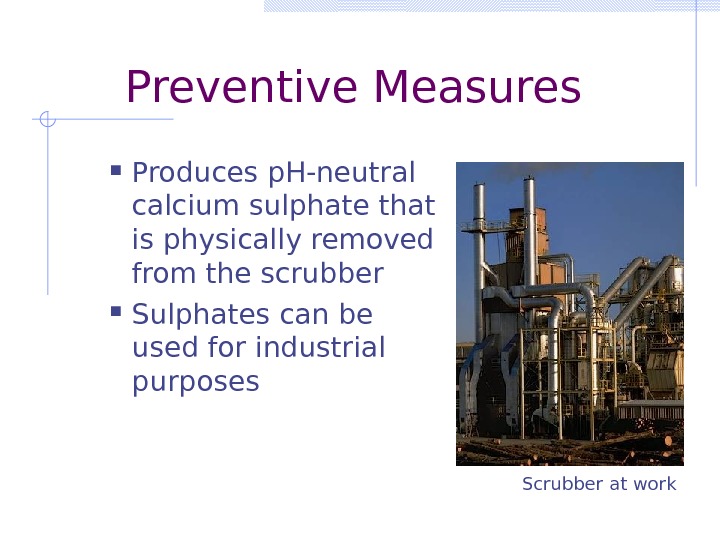 Preventive Measures

▪ Produces pH-neutral calcium sulphate that is physically removed from the scrubber

▪ Sulphates can be used for industrial purposes

Scrubber at work